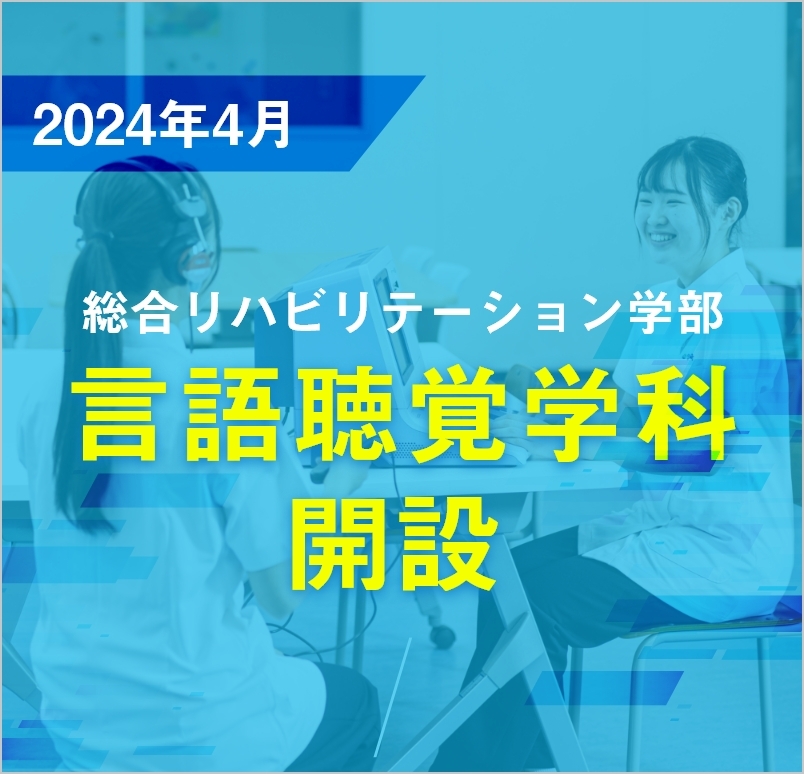 2024年4月

総合リハビリテーション学部

言語聴覚学科
開設